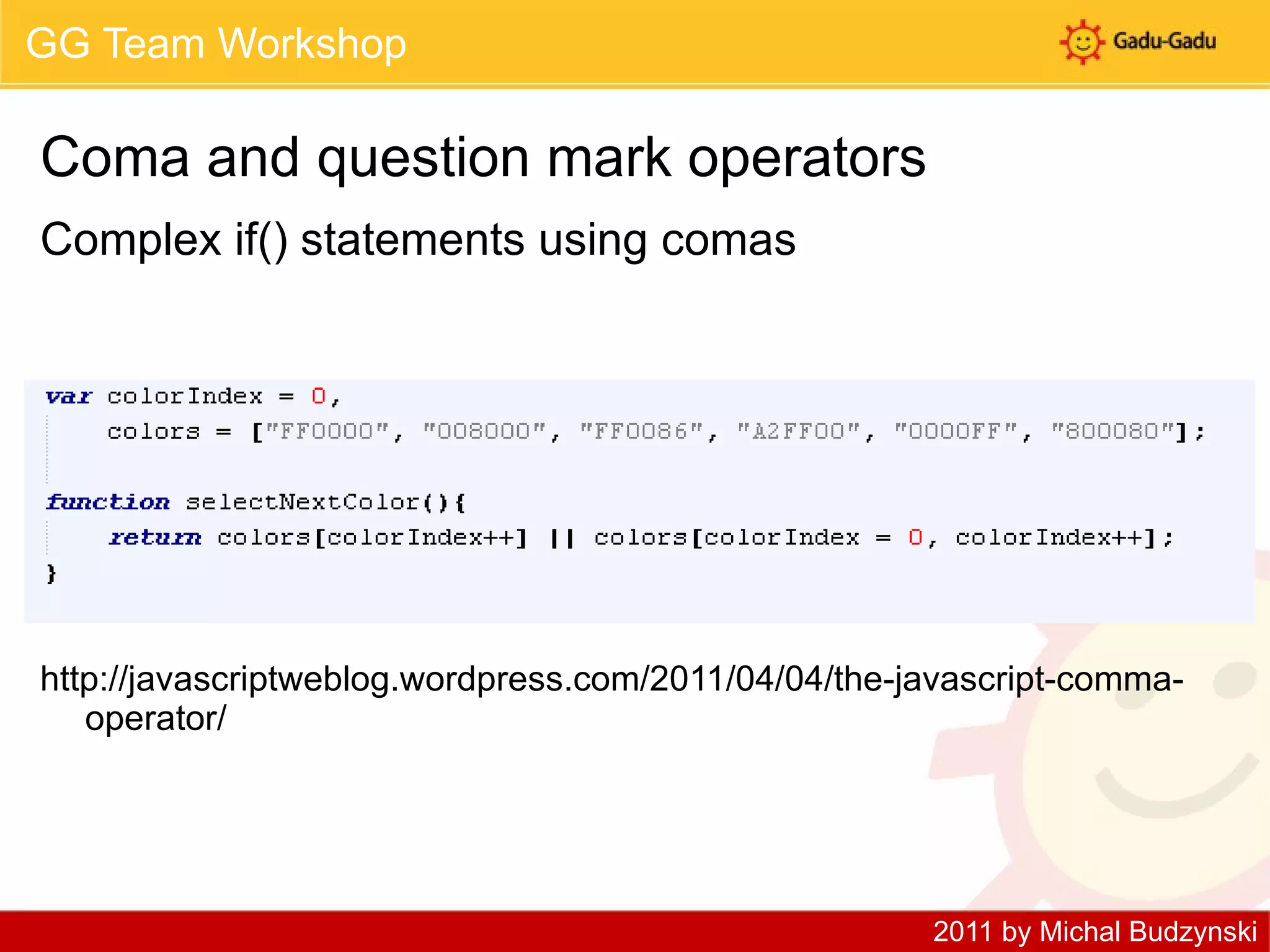 GG Team Workshop

Gadu-Gadu

Coma and question mark operators

Complex if() statements using comas

var colorIndex = 0,
    colors = ["FF0000", "008000", "FF0086", "A2FF00", "0000FF", "800080"];

function selectNextColor(){
    return colors[colorIndex++] || colors[colorIndex = 0, colorIndex++];
}

http://javascriptweblog.wordpress.com/2011/04/04/the-javascript-comma-operator/

2011 by Michal Budzynski